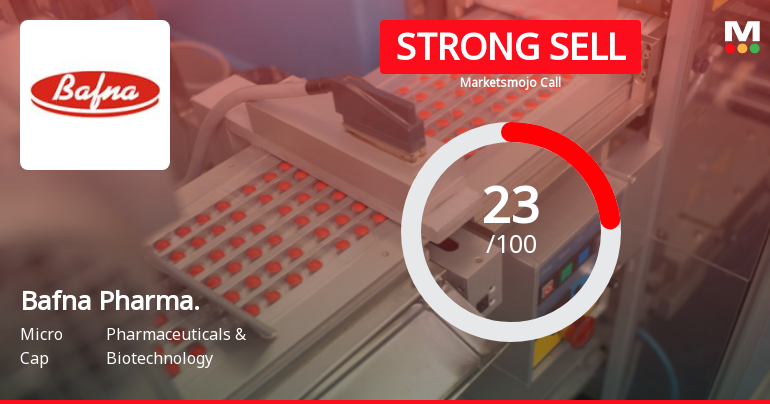 Bafna

STRONG SELL

Marketsmojo Call

M

23
/100

Bafna Pharma.

Micro Cap

Pharmaceuticals & Biotechnology